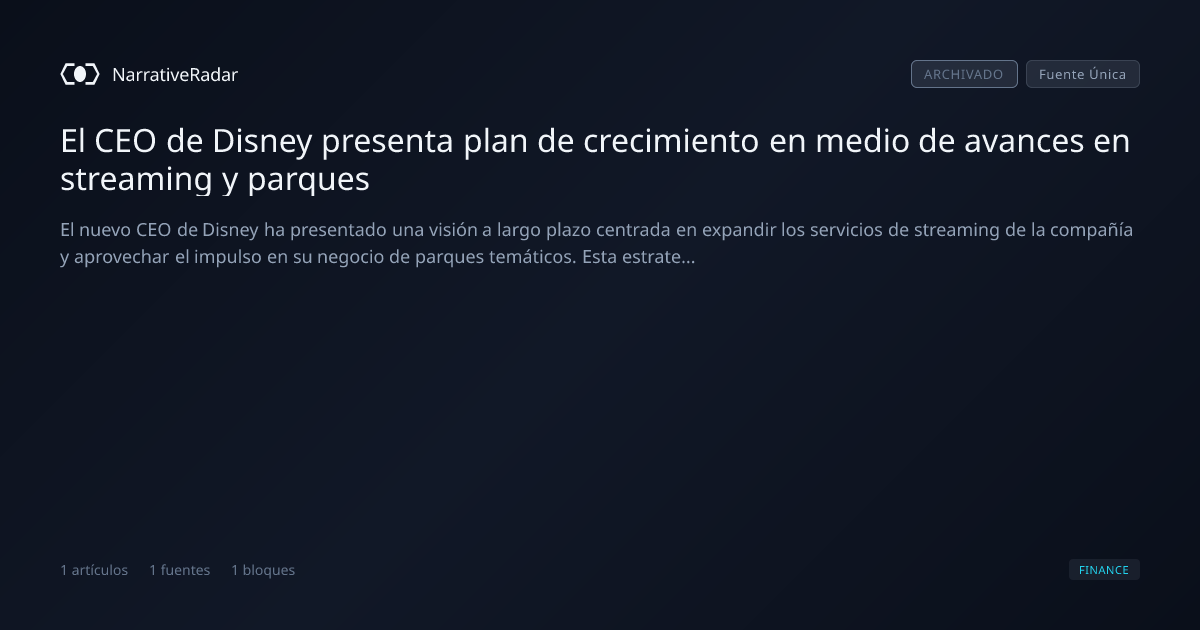 NarrativeRadar

ARCHIVADO

Fuente Única

El CEO de Disney presenta plan de crecimiento en medio de avances en streaming y parques

El nuevo CEO de Disney ha presentado una visión a largo plazo centrada en expandir los servicios de streaming de la compañía y aprovechar el impulso en su negocio de parques temáticos. Esta estrate...

1 artículos 1 fuentes 1 bloques

FINANCE